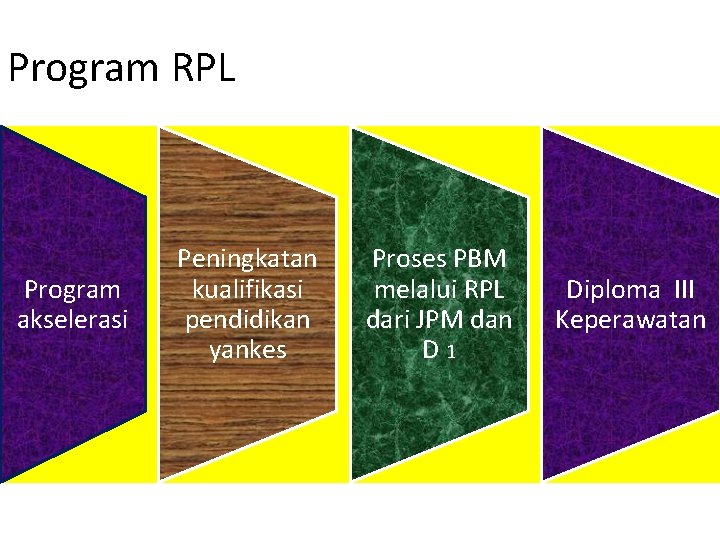 Program RPL

Program akselerasi

Peningkatan kualifikasi pendidikan yankes

Proses PBM melalui RPL dari JPM dan D 1

Diploma III Keperawatan